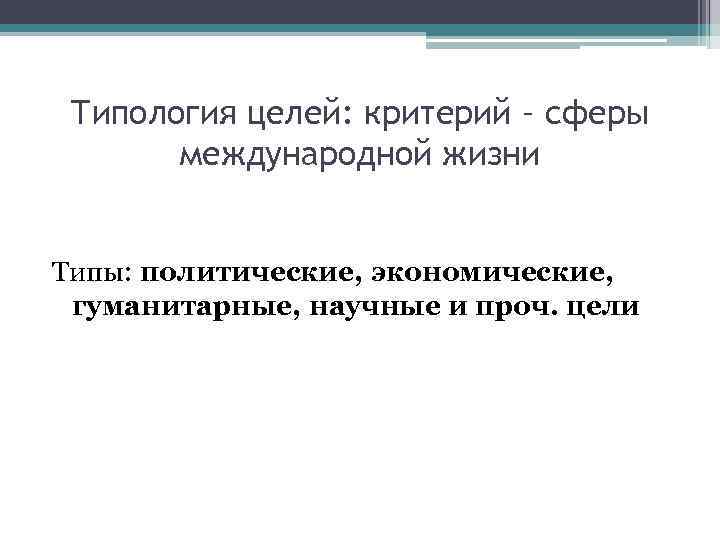 Типология целей: критерий – сферы международной жизни

Типы: политические, экономические, гуманитарные, научные и проч. цели